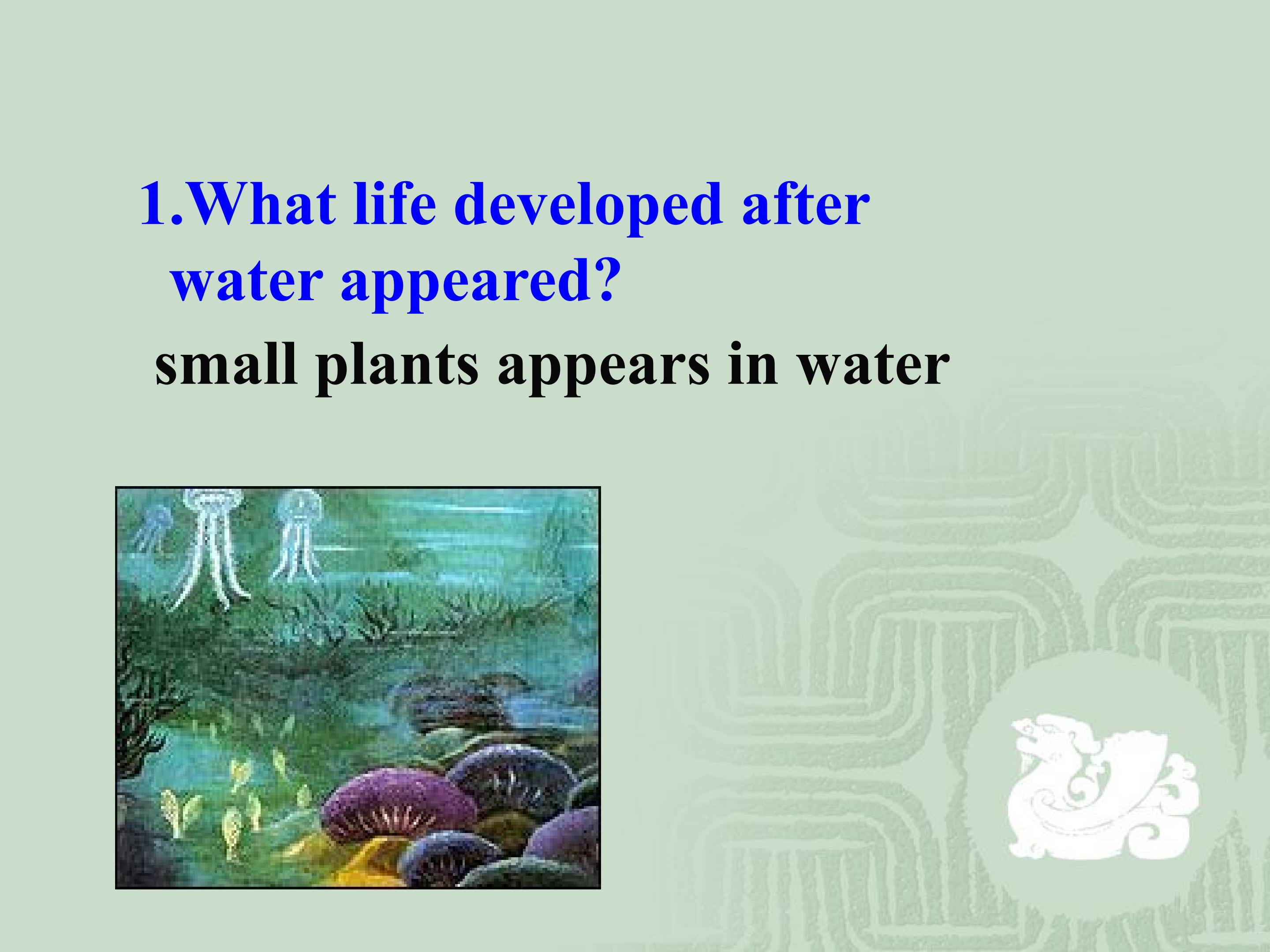 1.What life developed after water appeared?

small plants appears in water